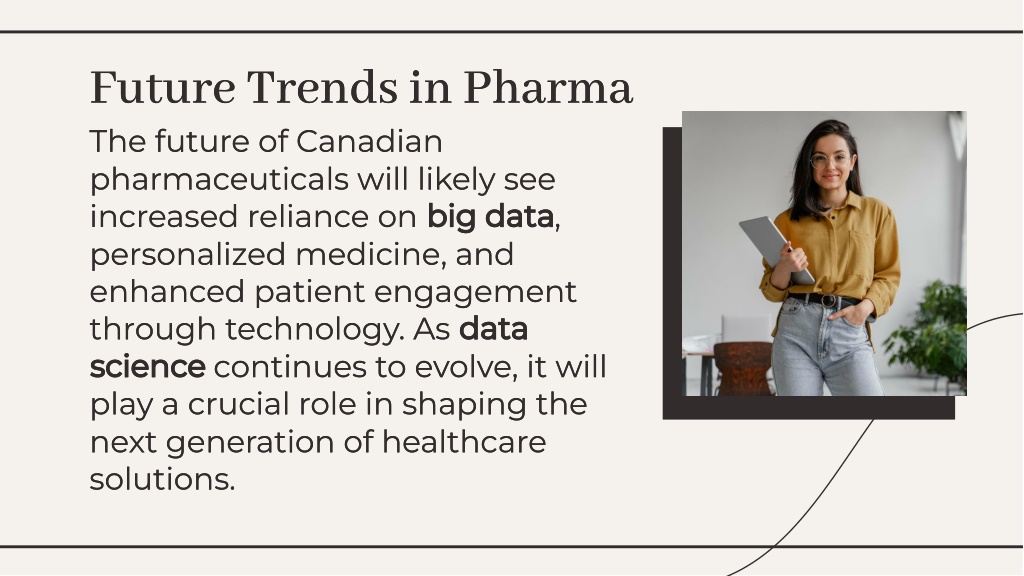 Future Trends in Pharma

The future of Canadian pharmaceuticals will likely see increased reliance on big data, personalized medicine, and enhanced patient engagement through technology. As data science continues to evolve, it will play a crucial role in shaping the next generation of healthcare solutions.